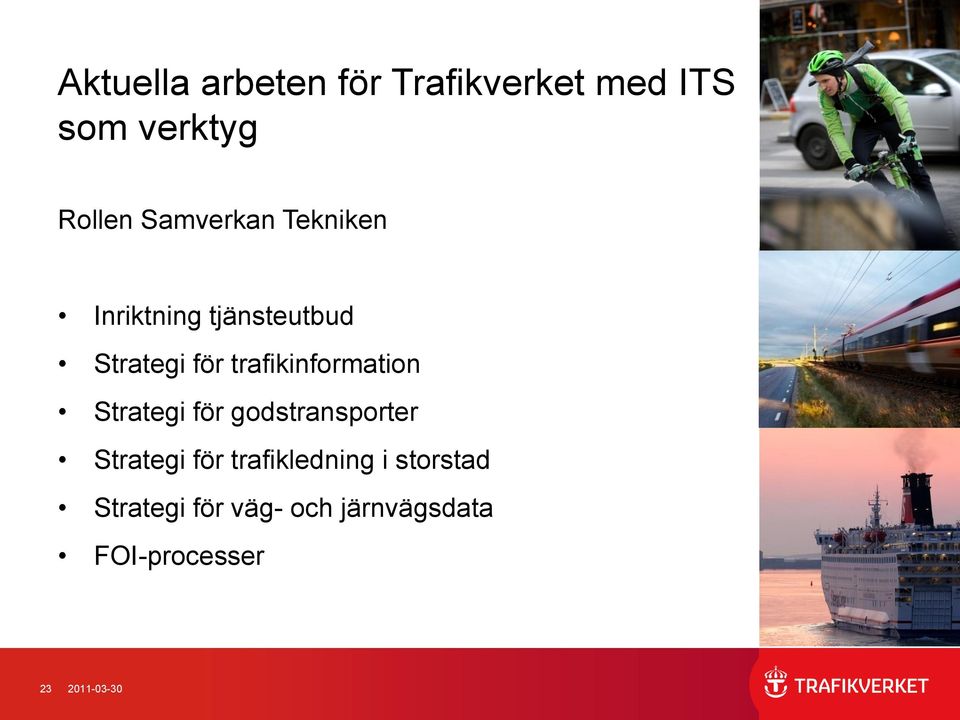 Aktuella arbeten för Trafikverket med ITS som verktyg

Rollen Samverkan Tekniken

• Inriktning tjänsteutbud
• Strategi för trafikinformation
• Strategi för godstransporter
• Strategi för trafikledning i storstad
• Strategi för väg- och järnvägsdata
• FOI-processer

23 2011-03-30

TRAFIKVERKET